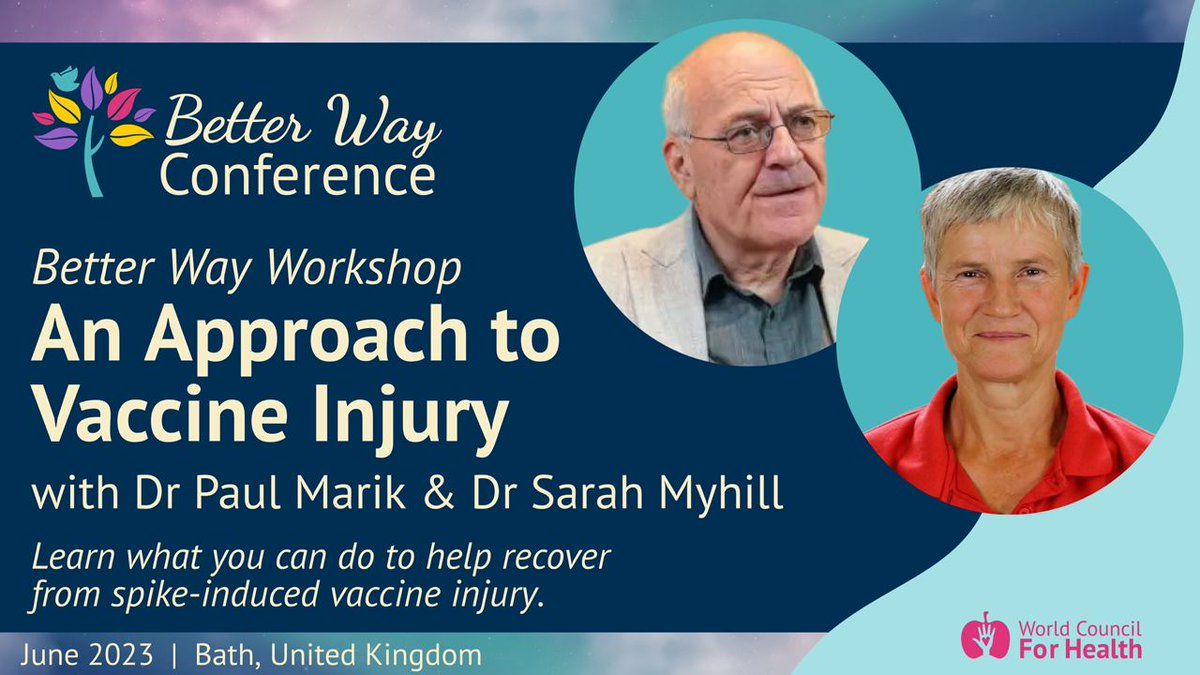 Better Way Conference

Better Way Workshop
An Approach to Vaccine Injury
with Dr Paul Marik & Dr Sarah Myhill

Learn what you can do to help recover from spike-induced vaccine injury.

June 2023 | Bath, United Kingdom

World Council For Health